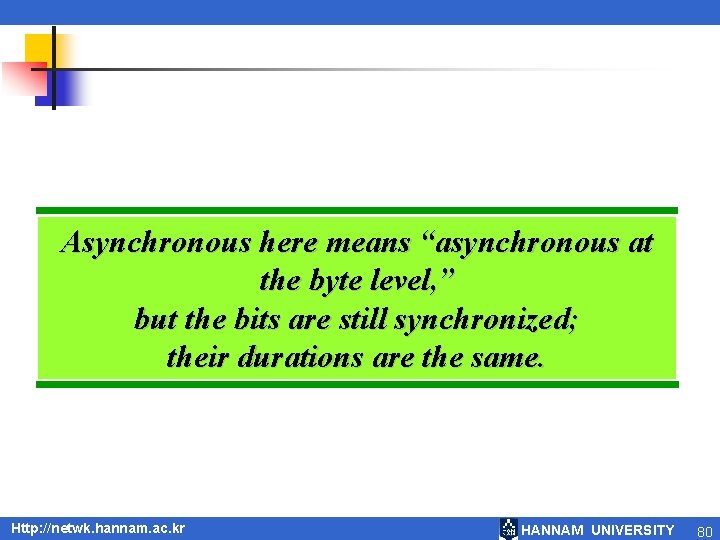 Asynchronous here means “asynchronous at the byte level,”
but the bits are still synchronized;
their durations are the same.

Http://netwk.hannam.ac.kr

HANNAM UNIVERSITY 80